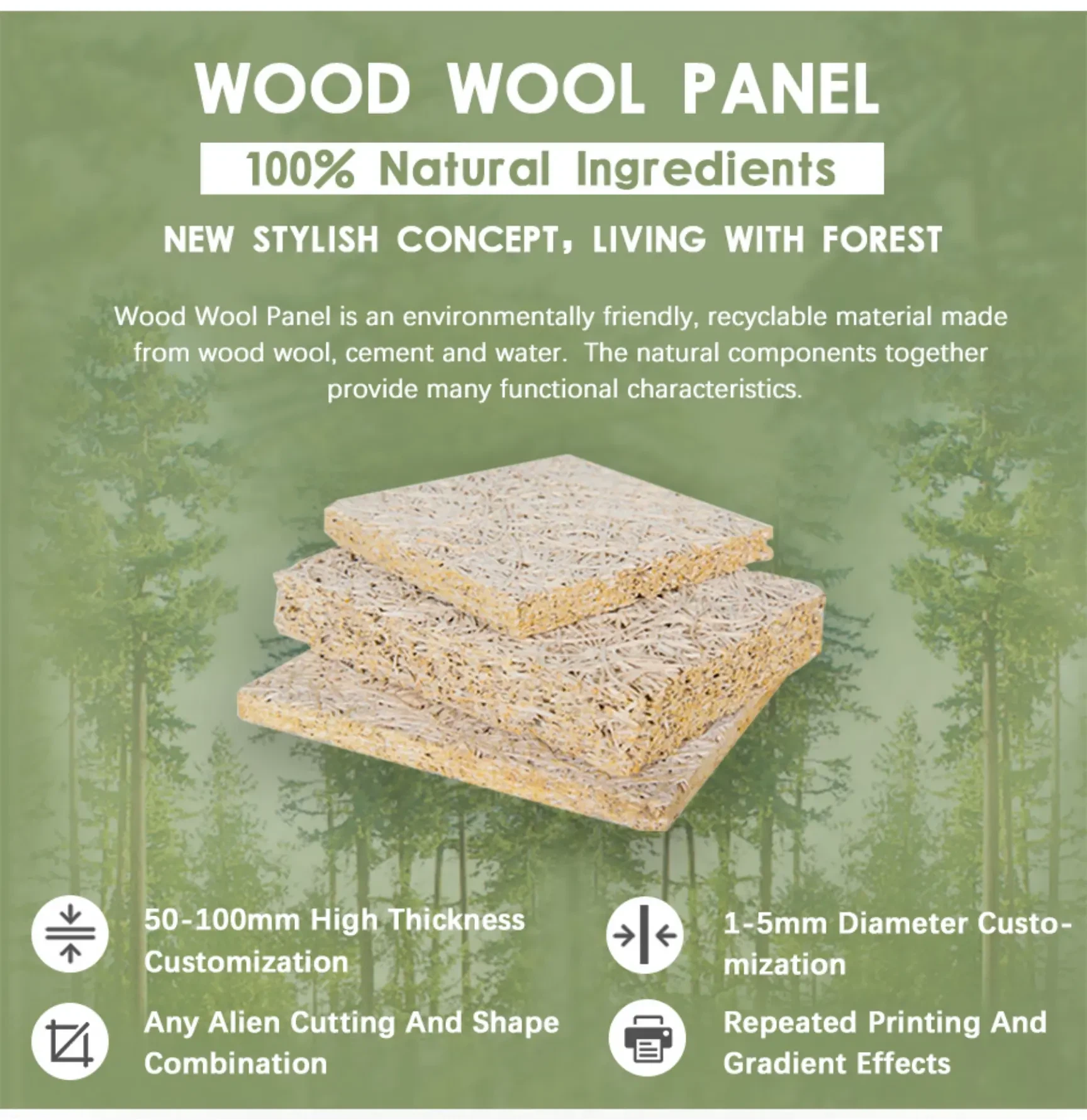 WOOD WOOL PANEL

100% Natural Ingredients

NEW STYLISH CONCEPT, LIVING WITH FOREST

Wood Wool Panel is an environmentally friendly, recyclable material made from wood wool, cement and water. The natural components together provide many functional characteristics.

50-100mm High Thickness Customization

1-5mm Diameter Customization

Any Alien Cutting And Shape Combination

Repeated Printing And Gradient Effects